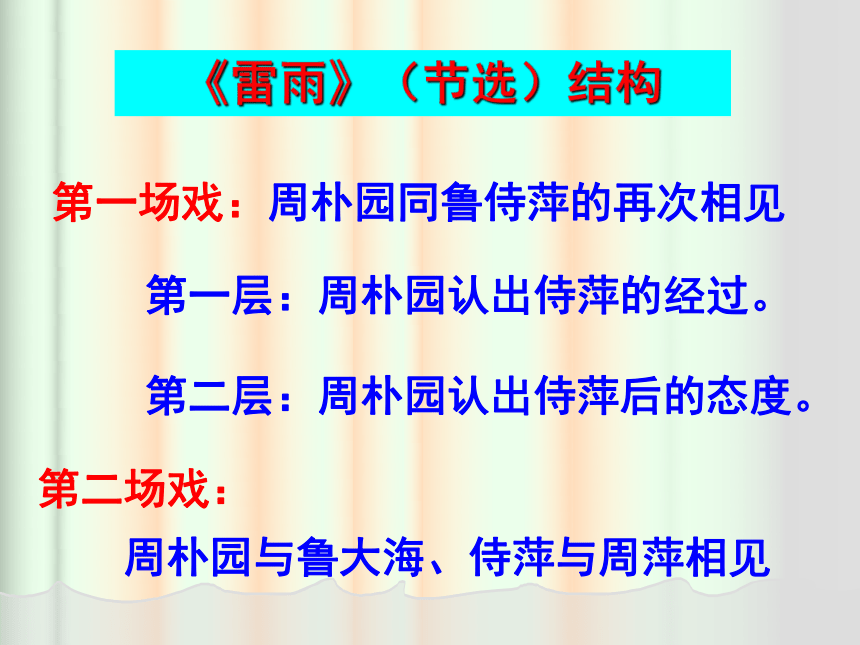 《雷雨》（节选）结构

第一场戏：周朴园同鲁侍萍的再次相见

第一层：周朴园认出侍萍的经过。

第二层：周朴园认出侍萍后的态度。

第二场戏：

周朴园与鲁大海、侍萍与周萍相见